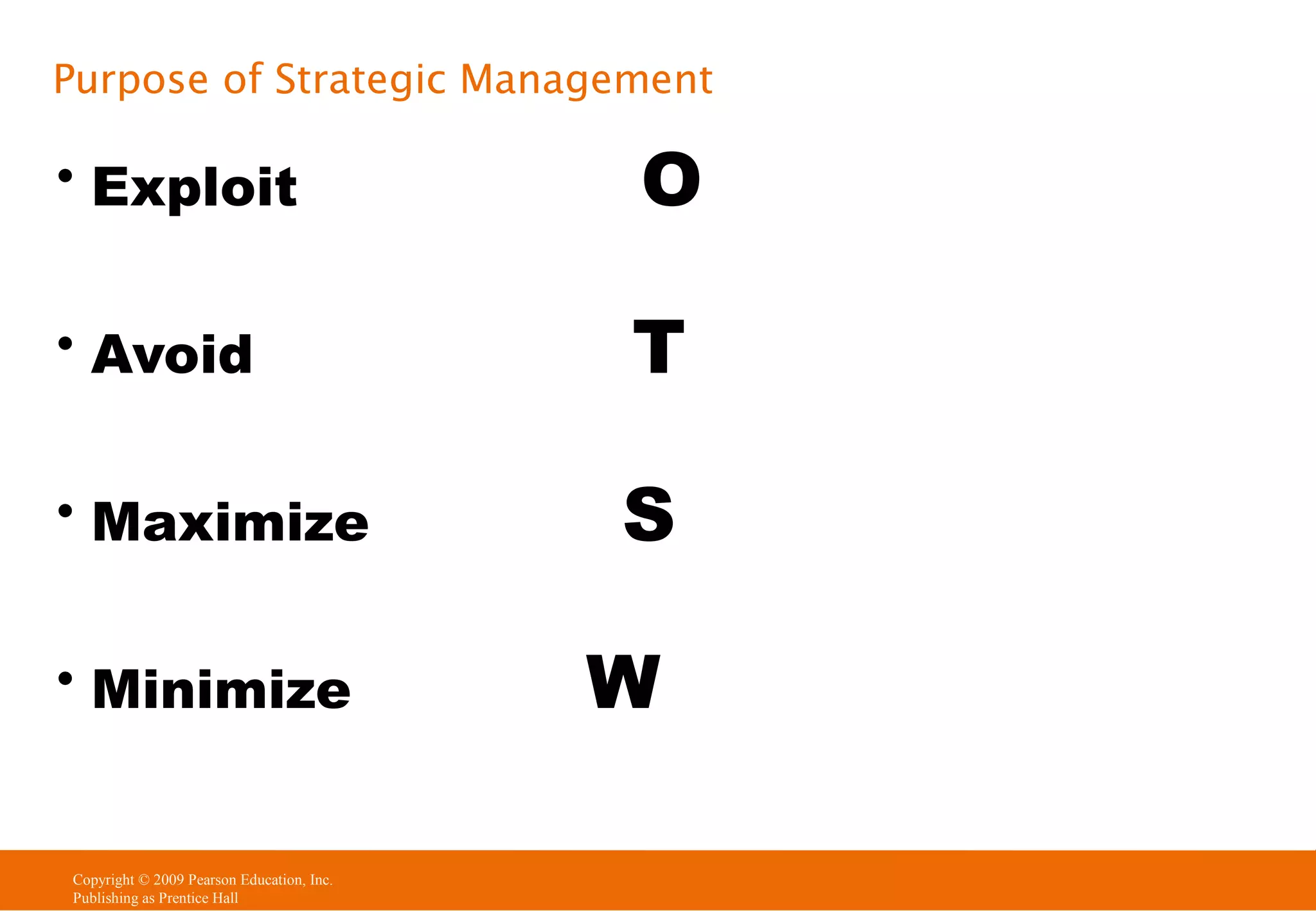 Purpose of Strategic Management

• Exploit O

• Avoid T

• Maximize S

• Minimize W

Copyright © 2009 Pearson Education, Inc.
Publishing as Prentice Hall